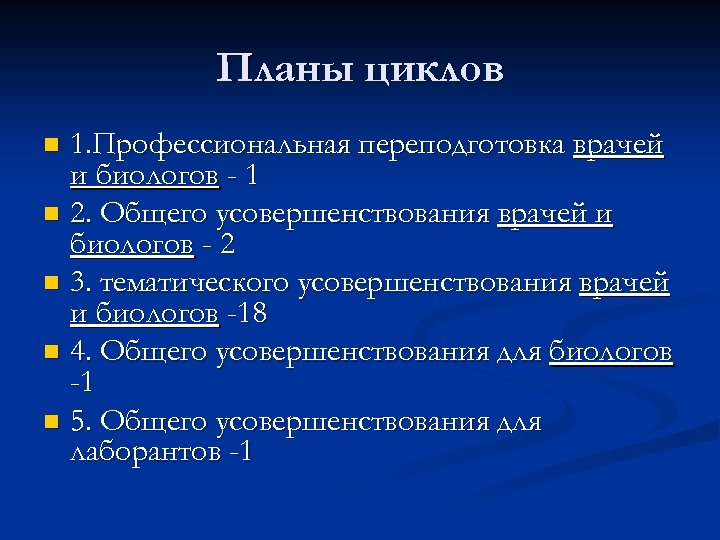 Планы циклов

1.Профессиональная переподготовка врачей и биологов - 1

2. Общего усовершенствования врачей и биологов - 2

3. тематического усовершенствования врачей и биологов -18

4. Общего усовершенствования для биологов -1

5. Общего усовершенствования для лаборантов -1